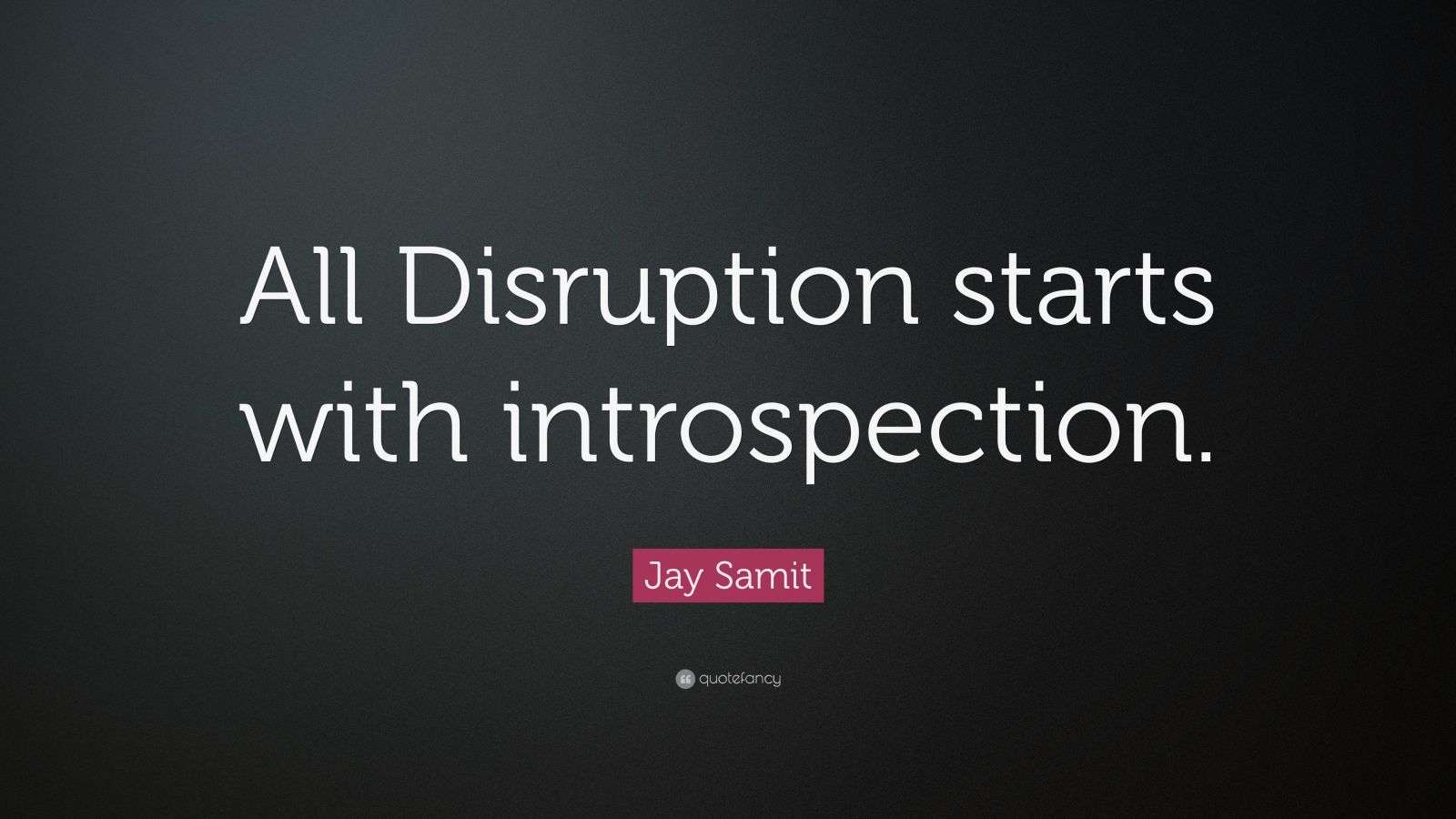 All Disruption starts with introspection.

Jay Samit

quotefancy